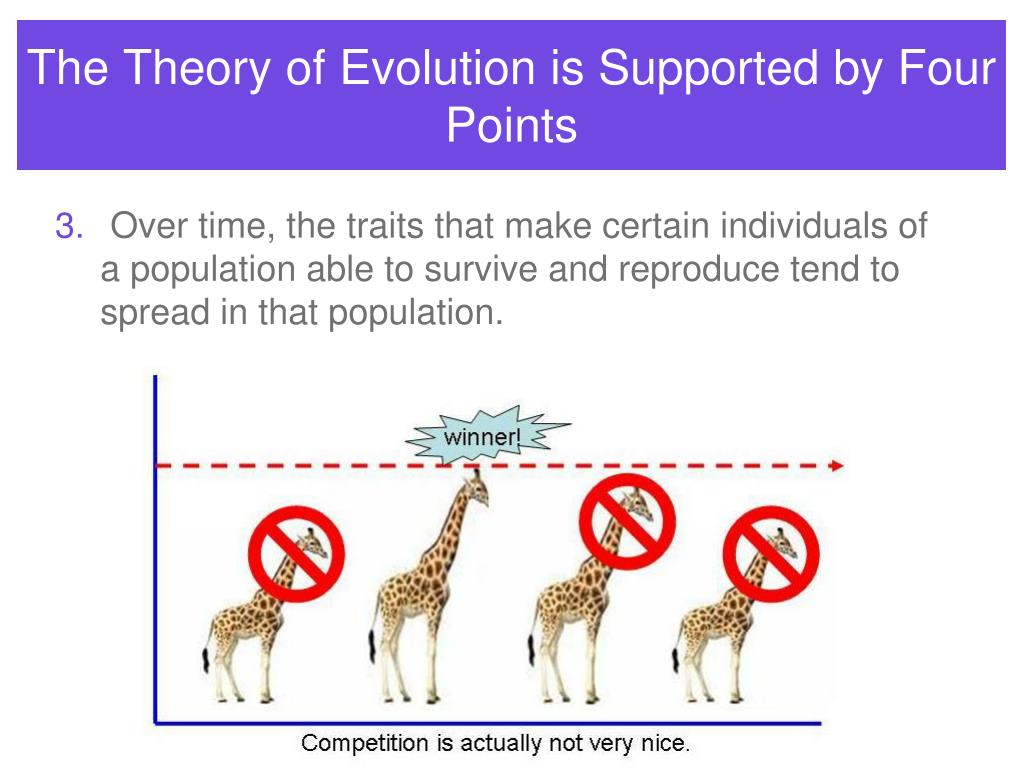 The Theory of Evolution is Supported by Four Points

3. Over time, the traits that make certain individuals of a population able to survive and reproduce tend to spread in that population.

winner!

Competition is actually not very nice.